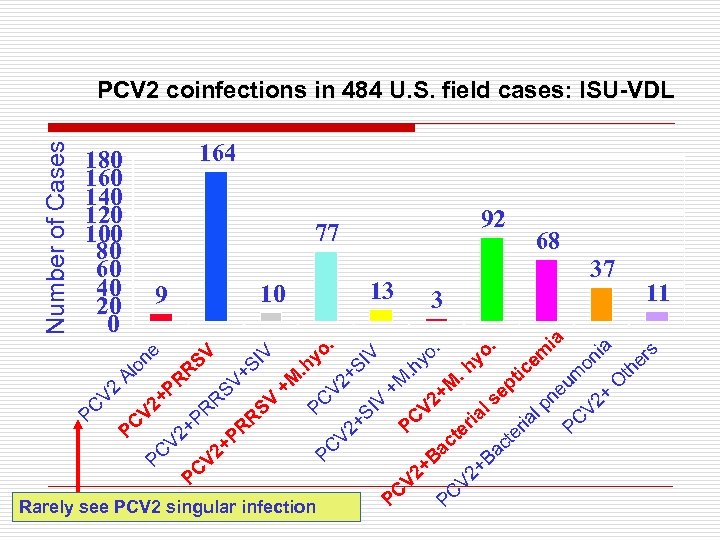 PCV2 coinfections in 484 U.S. field cases: ISU-VDL

Number of Cases

180
160
140
120
100
80
60
40
20
0

9
164
10
77
13
3
92
68
37
11

PCV2 Alone
PCV2+PRRSV
PCV2+PRRSV+SIV
PCV2+PRRSV +M.hyo.
PCV2+SIV
PCV2+SIV +M.hyo.
PCV2+M. hyo.
PCV2+Bacterial septicemia
PCV2+Bacterial pneumonia
PCV2+ Others

Rarely see PCV2 singular infection